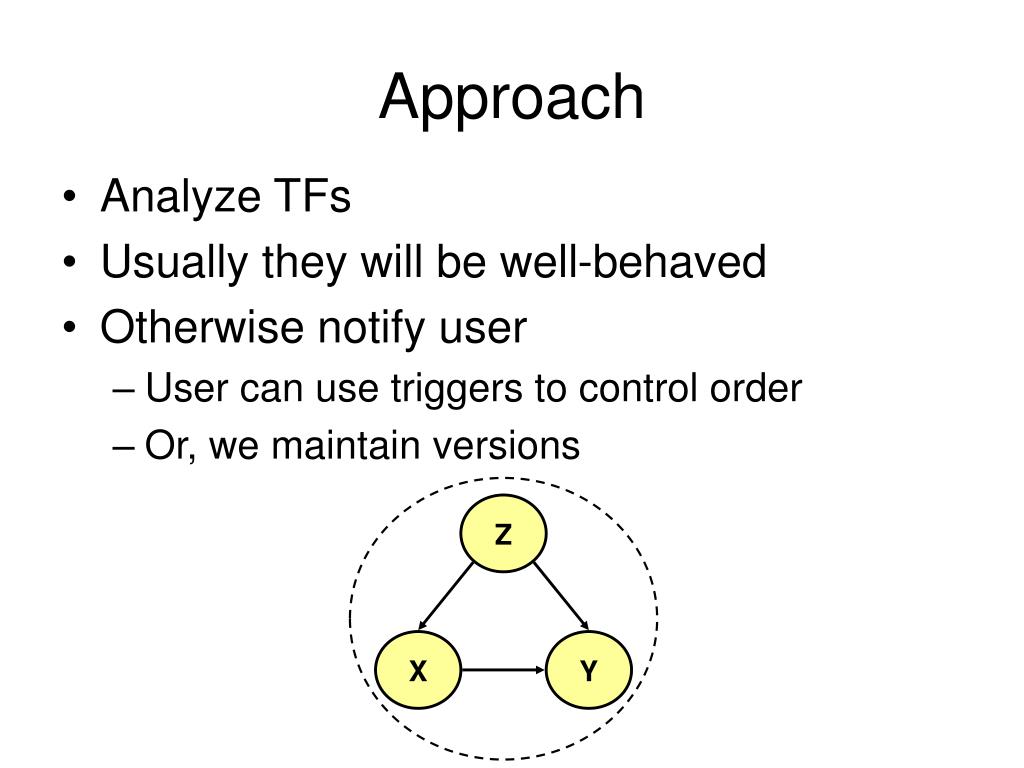 Approach

• Analyze TFs
• Usually they will be well-behaved
• Otherwise notify user
– User can use triggers to control order
– Or, we maintain versions

Z
X
Y